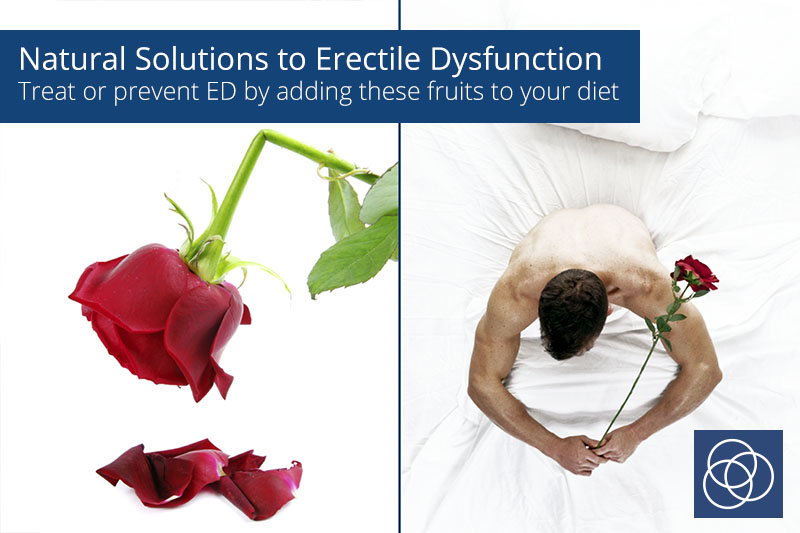 Natural Solutions to Erectile Dysfunction
Treat or prevent ED by adding these fruits to your diet